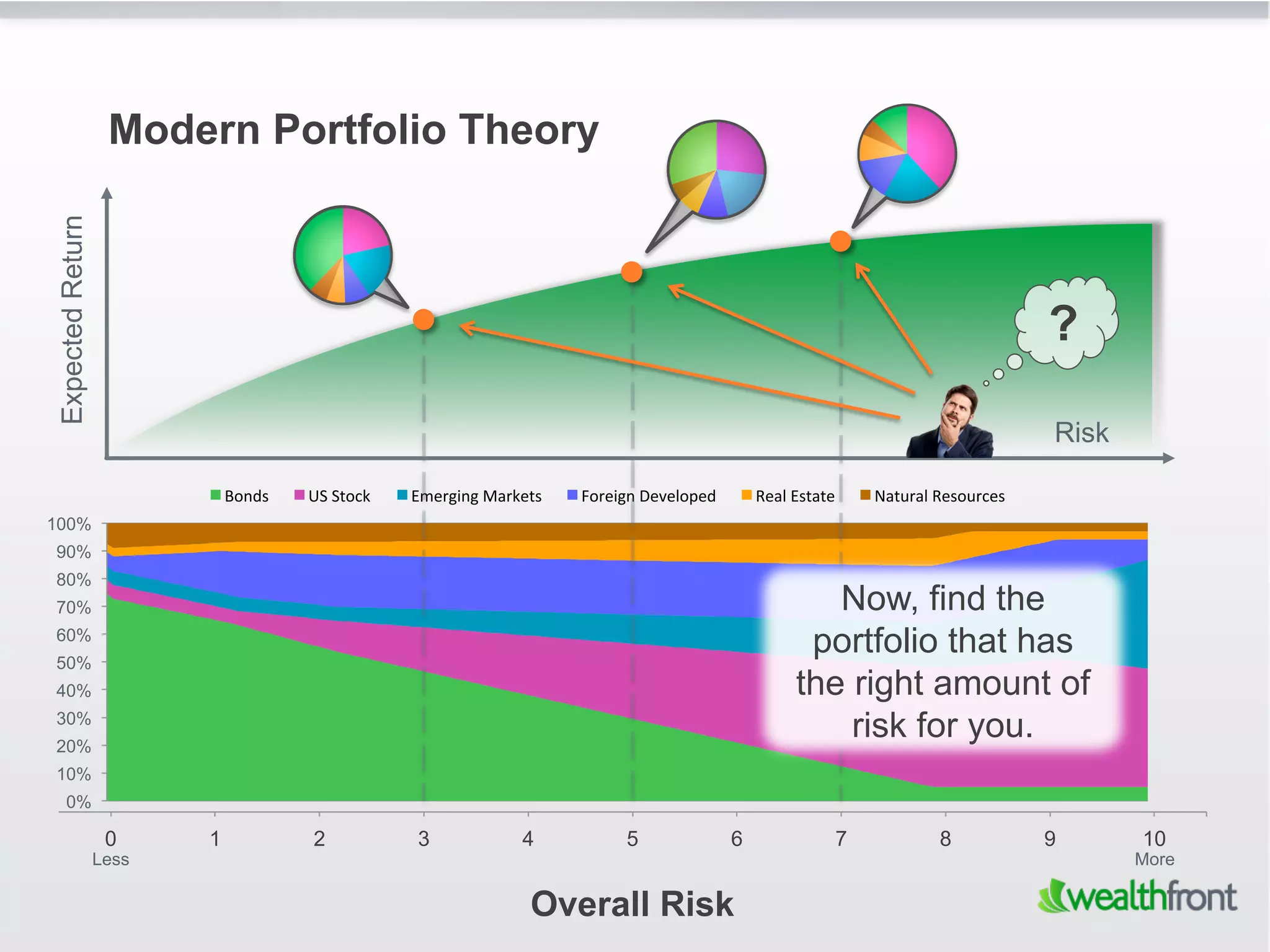 Modern Portfolio Theory

Expected Return

?

Risk

Bonds
US Stock
Emerging Markets
Foreign Developed
Real Estate
Natural Resources

100%
90%
80%
70%
60%
50%
40%
30%
20%
10%
0%

Now, find the portfolio that has the right amount of risk for you.

0
Less
1
2
3
4
5
6
7
8
9
10
More

Overall Risk

wealthfront